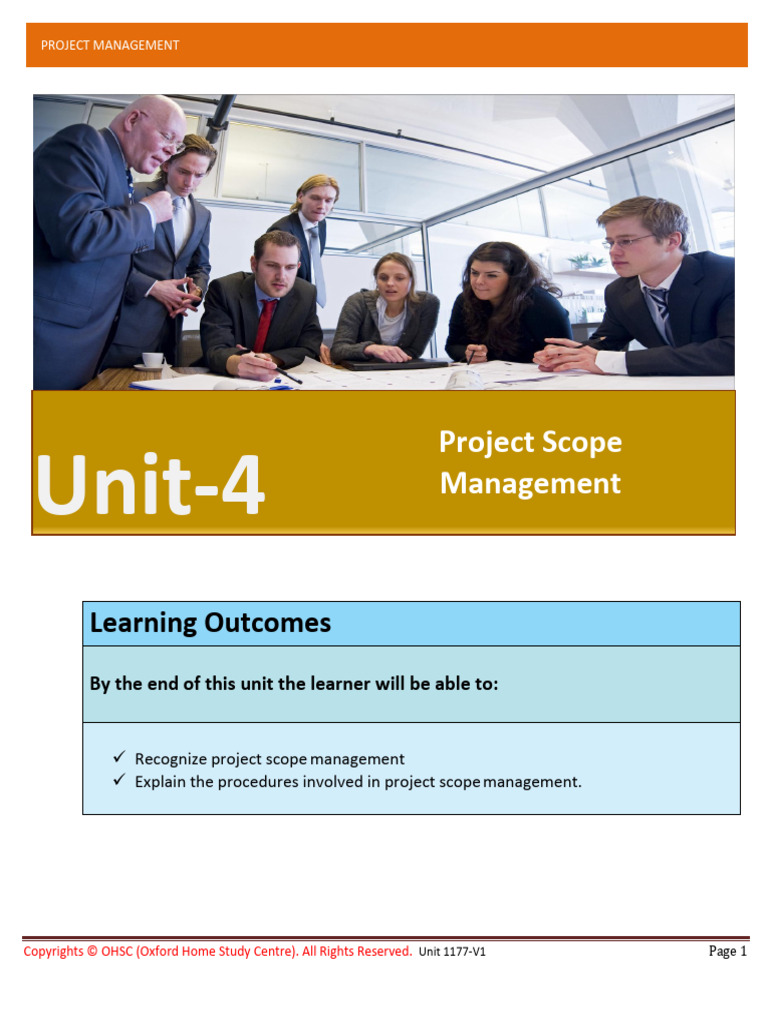 PROJECT MANAGEMENT

Unit-4

Project Scope Management

Learning Outcomes

By the end of this unit the learner will be able to:

✓ Recognize project scope management
✓ Explain the procedures involved in project scope management.

Copyrights © OHSC (Oxford Home Study Centre). All Rights Reserved. Unit 1177-V1

Page 1